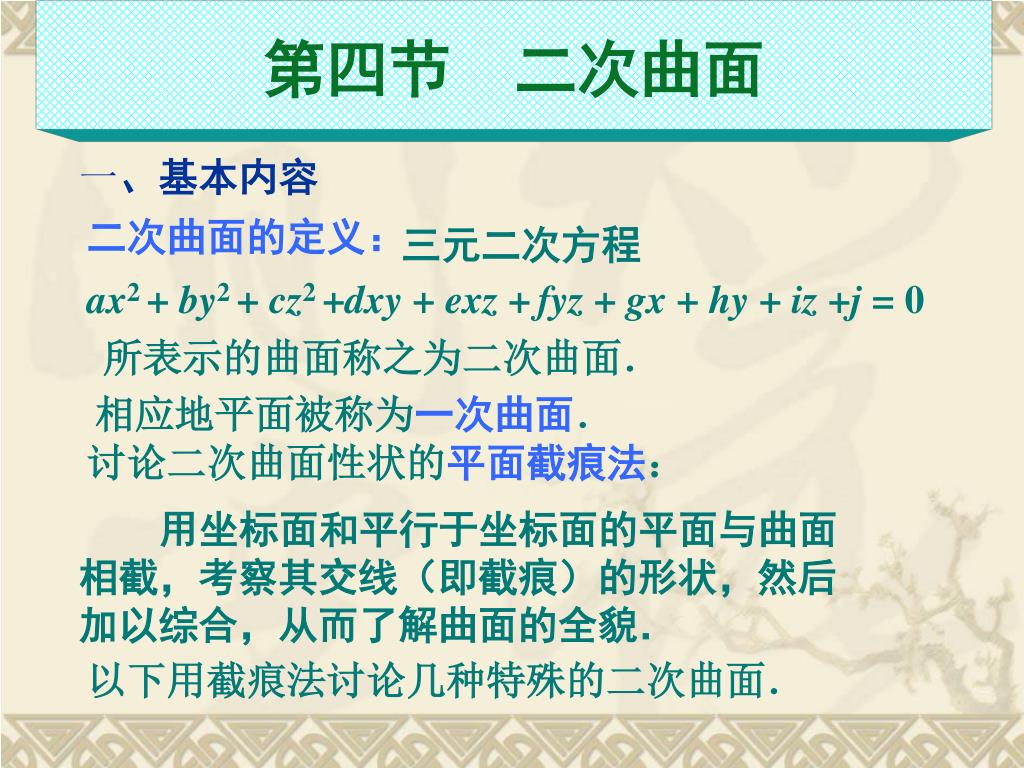 第四节　二次曲面

一、基本内容

二次曲面的定义：三元二次方程

$ax^2 + by^2 + cz^2 + dxy + exz + fyz + gx + hy + iz + j = 0$

所表示的曲面称之为二次曲面.

相应地平面被称为一次曲面.

讨论二次曲面性状的平面截痕法：

用坐标面和平行于坐标面的平面与曲面相截，考察其交线（即截痕）的形状，然后加以综合，从而了解曲面的全貌.

以下用截痕法讨论几种特殊的二次曲面.